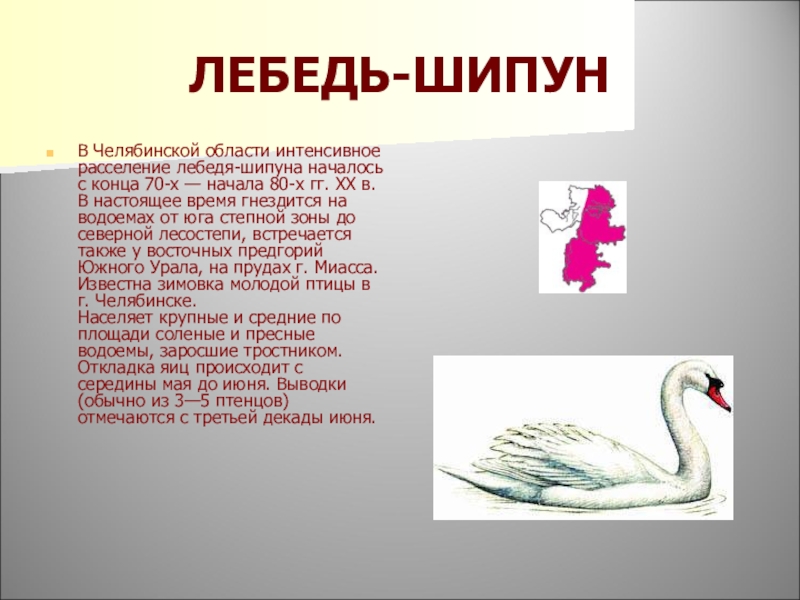 ЛЕБЕДЬ-ШИПУН

В Челябинской области интенсивное расселение лебедя-шипуна началось с конца 70-х — начала 80-х гг. XX в. В настоящее время гнездится на водоемах от юга степной зоны до северной лесостепи, встречается также у восточных предгорий Южного Урала, на прудах г. Миасса. Известна зимовка молодой птицы в г. Челябинске.
Населяет крупные и средние по площади соленые и пресные водоемы, заросшие тростником. Откладка яиц происходит с середины мая до июня. Выводки (обычно из 3—5 птенцов) отмечаются с третьей декады июня.